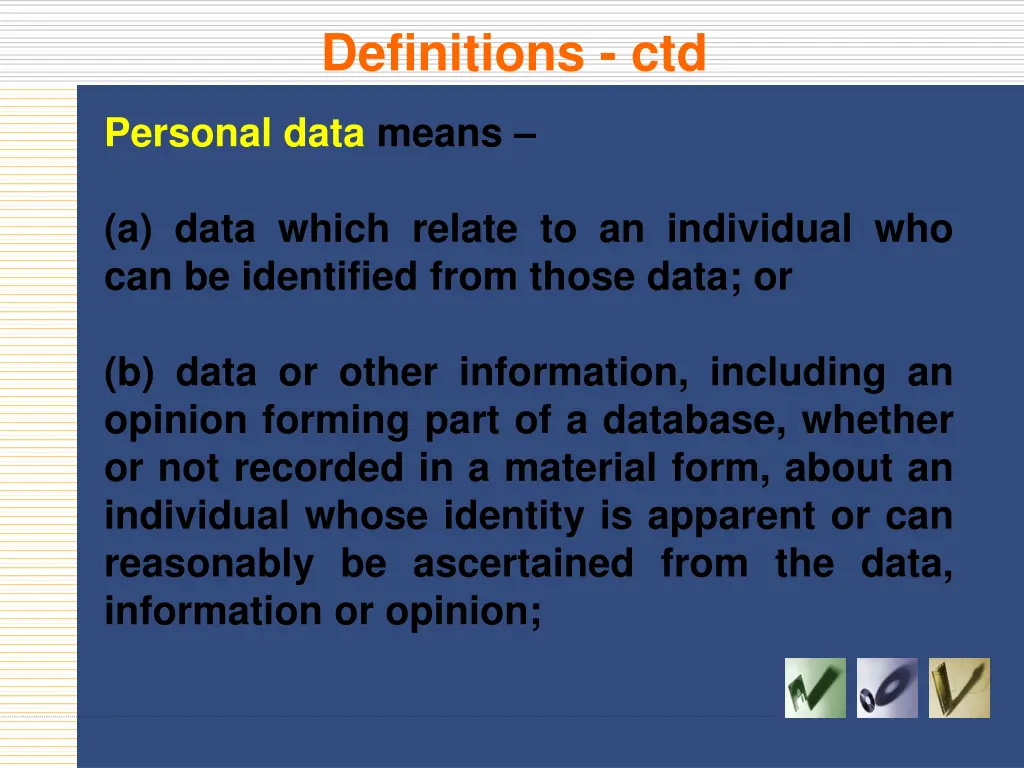 Definitions - ctd

Personal data means –

(a) data which relate to an individual who can be identified from those data; or

(b) data or other information, including an opinion forming part of a database, whether or not recorded in a material form, about an individual whose identity is apparent or can reasonably be ascertained from the data, information or opinion;